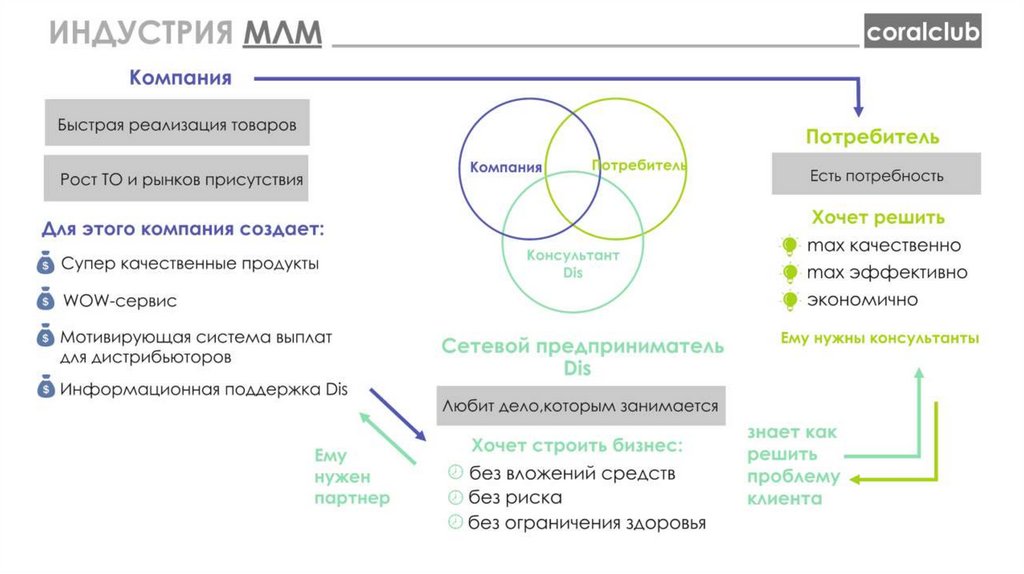 ИНДУСТРИЯ МЛМ

coralclub

Компания

Быстрая реализация товаров

Рост ТО и рынков присутствия

Для этого компания создает:

Супер качественные продукты

WOW-сервис

Мотивирующая система выплат для дистрибьюторов

Информационная поддержка Dis

Компания

Потребитель

Консультант Dis

Сетевой предприниматель Dis

Любит дело,которым занимается

Хочет строить бизнес:

без вложений средств

без риска

без ограничения здоровья

Ему нужен партнер

Потребитель

Есть потребность

Хочет решить

max качественно

max эффективно

экономично

Ему нужны консультанты

знает как решить проблему клиента